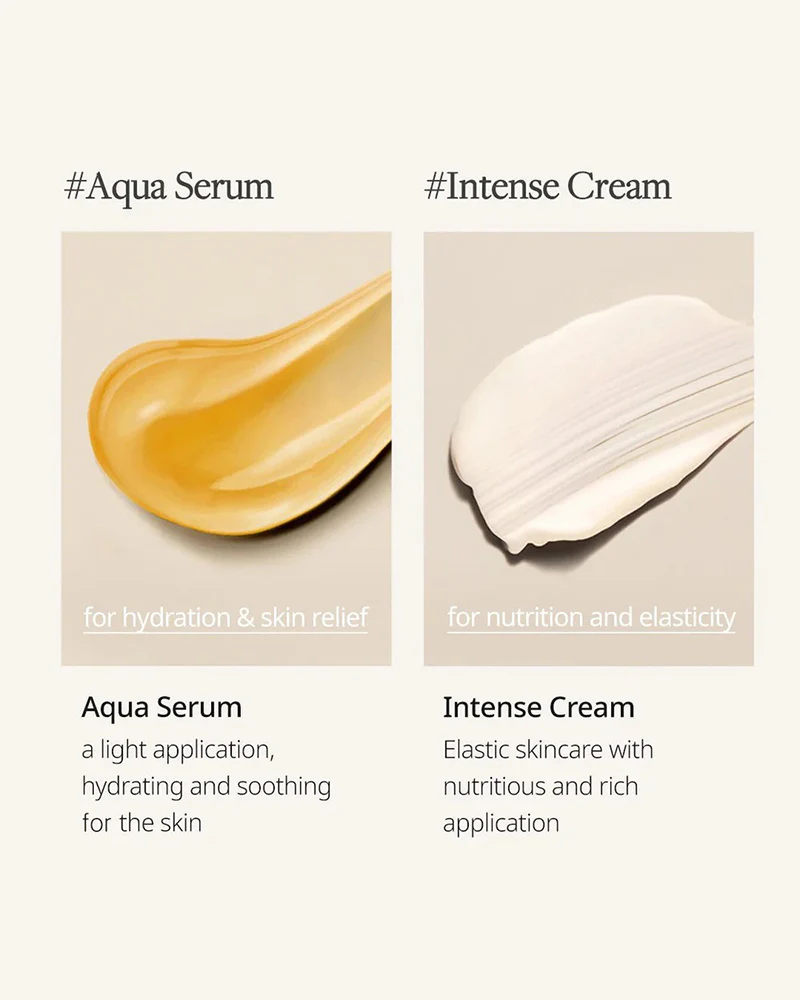 #Aqua Serum

for hydration & skin relief

Aqua Serum

a light application, hydrating and soothing for the skin

#Intense Cream

for nutrition and elasticity

Intense Cream

Elastic skincare with nutritious and rich application